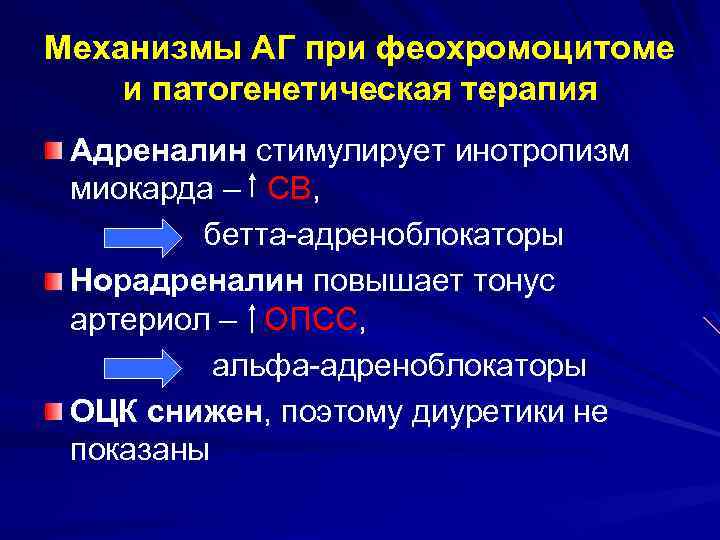 Механизмы АГ при феохромоцитоме и патогенетическая терапия

Адреналин стимулирует инотропизм миокарда – ↑ СВ,

бетта-адреноблокаторы

Норадреналин повышает тонус артериол – ↑ ОПСС,

альфа-адреноблокаторы

ОЦК снижен, поэтому диуретики не показаны